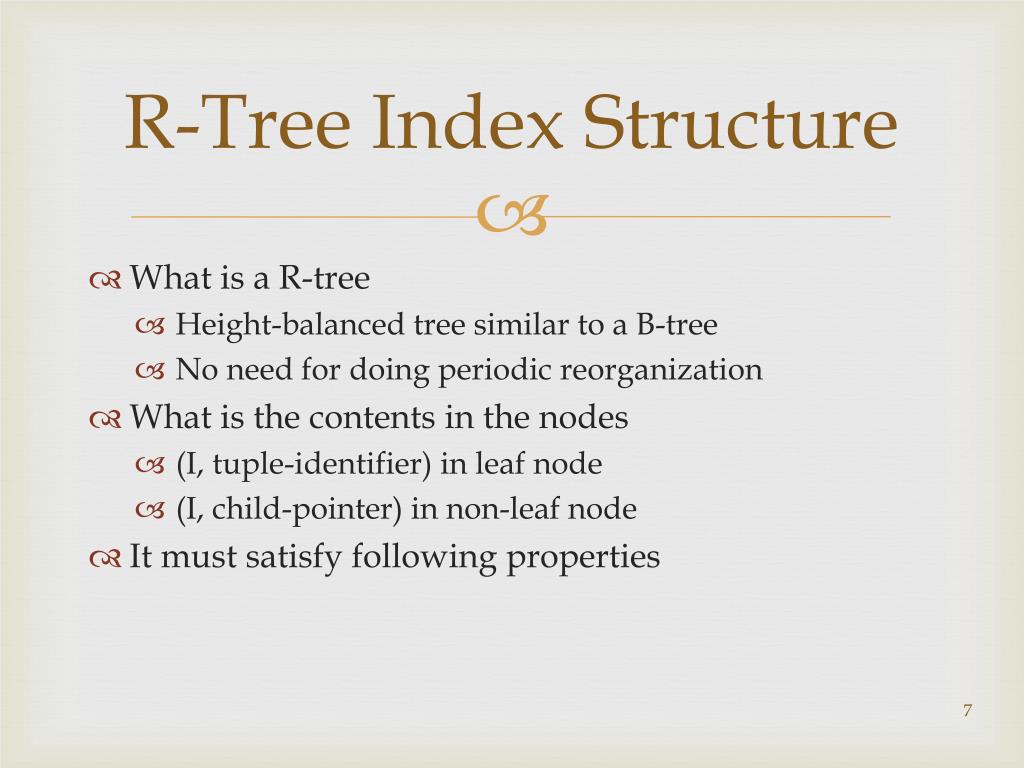 R-Tree Index Structure

What is a R-tree

Height-balanced tree similar to a B-tree

No need for doing periodic reorganization

What is the contents in the nodes

(I, tuple-identifier) in leaf node

(I, child-pointer) in non-leaf node

It must satisfy following properties

7